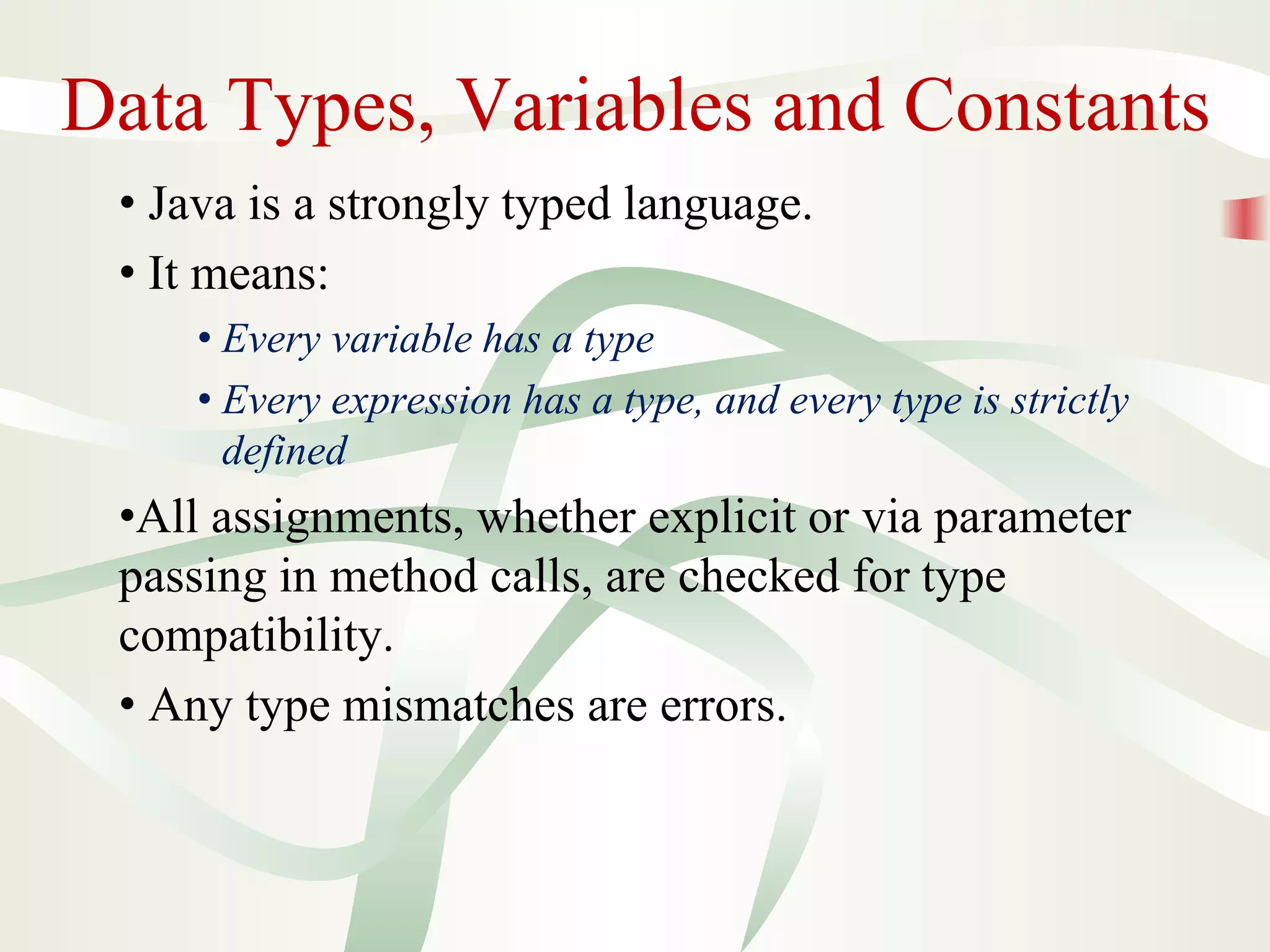 Data Types, Variables and Constants

• Java is a strongly typed language.

• It means:

• Every variable has a type

• Every expression has a type, and every type is strictly defined

•All assignments, whether explicit or via parameter passing in method calls, are checked for type compatibility.

• Any type mismatches are errors.